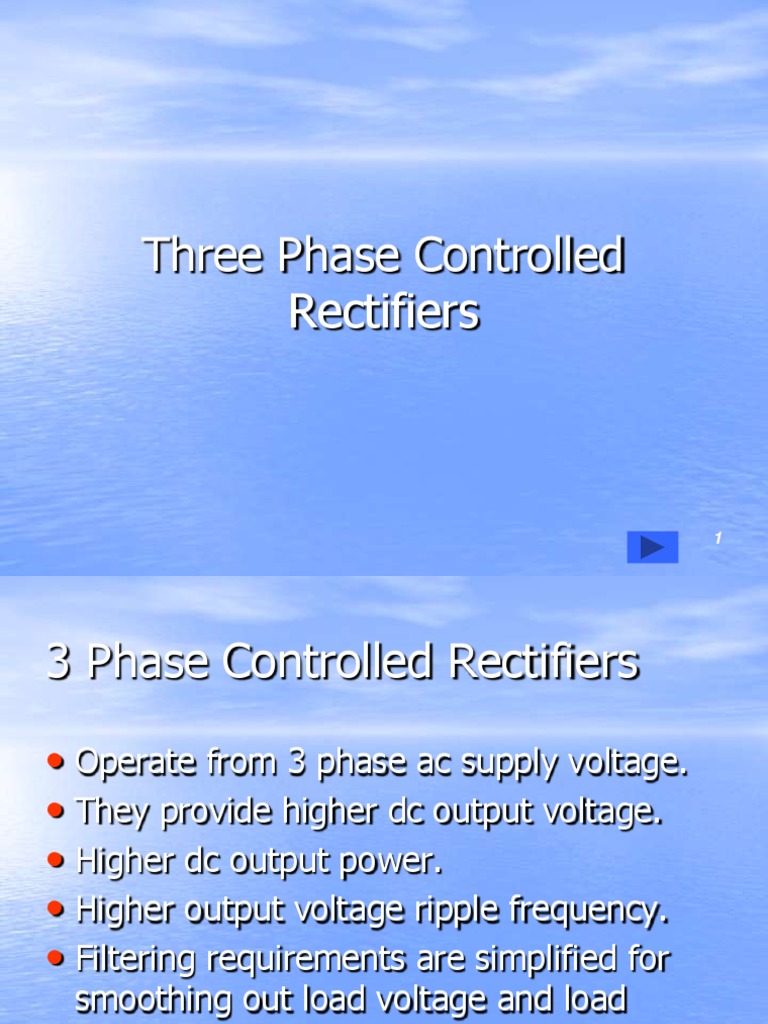 Three Phase Controlled Rectifiers

1

3 Phase Controlled Rectifiers

• Operate from 3 phase ac supply voltage.
• They provide higher dc output voltage.
• Higher dc output power.
• Higher output voltage ripple frequency.
• Filtering requirements are simplified for smoothing out load voltage and load